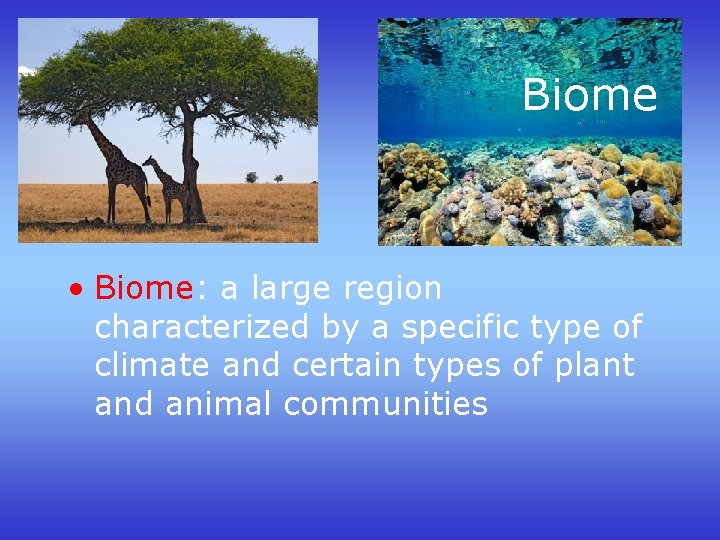 Biome

• Biome: a large region characterized by a specific type of climate and certain types of plant and animal communities